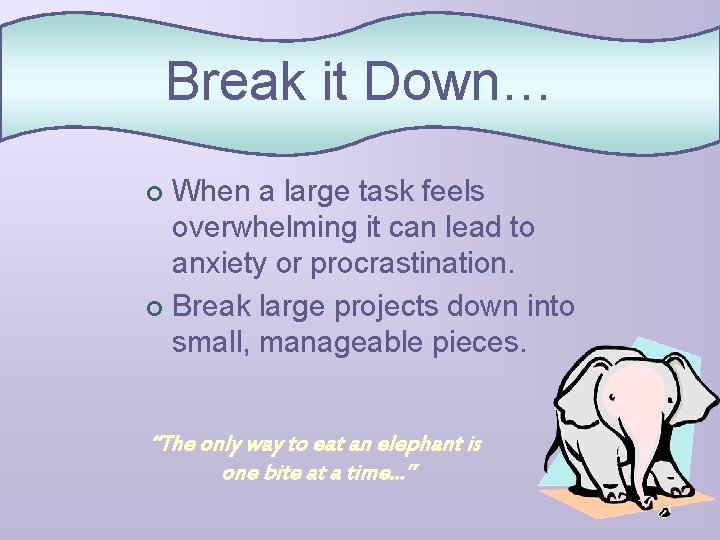 Break it Down…

When a large task feels overwhelming it can lead to anxiety or procrastination.
Break large projects down into small, manageable pieces.

"The only way to eat an elephant is one bite at a time…"